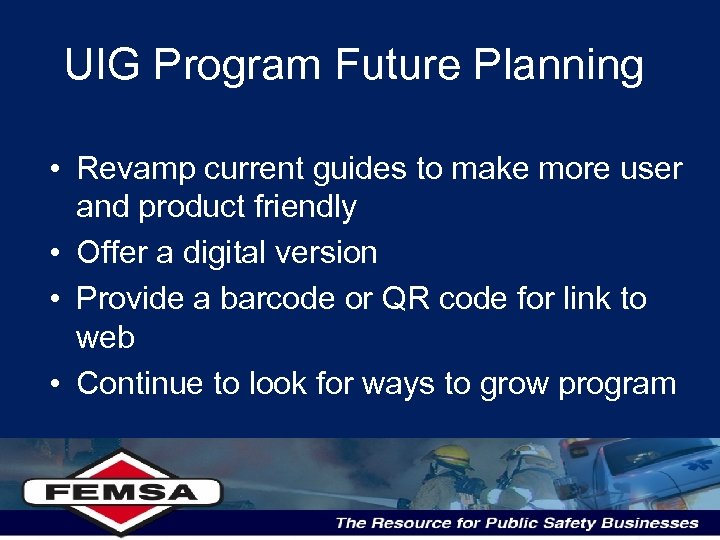 UIG Program Future Planning

• Revamp current guides to make more user and product friendly
• Offer a digital version
• Provide a barcode or QR code for link to web
• Continue to look for ways to grow program

FEMSA

The Resource for Public Safety Businesses